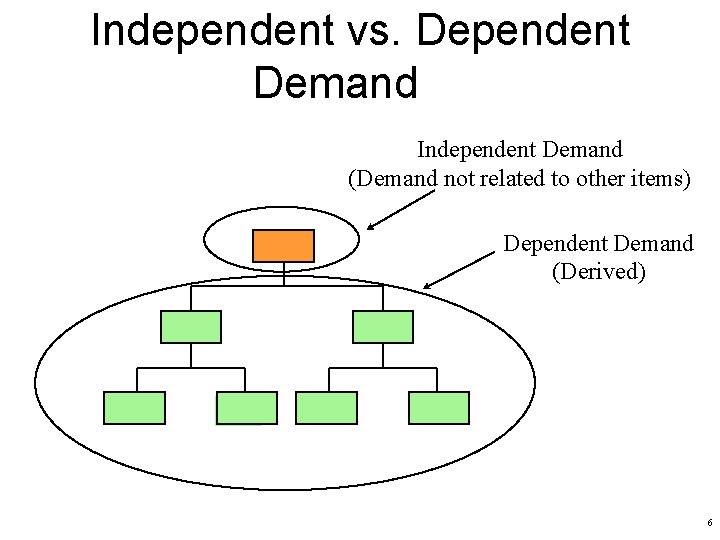 Independent vs. Dependent Demand

Independent Demand
(Demand not related to other items)

Dependent Demand
(Derived)

6